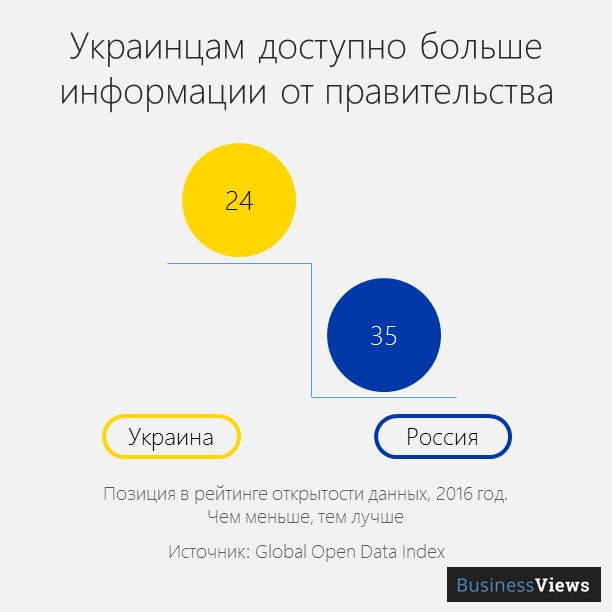 Украинцам доступно больше информации от правительства

24

35

Украина

Россия

Позиция в рейтинге открытости данных, 2016 год.
Чем меньше, тем лучше

Источник: Global Open Data Index

BusinessViews